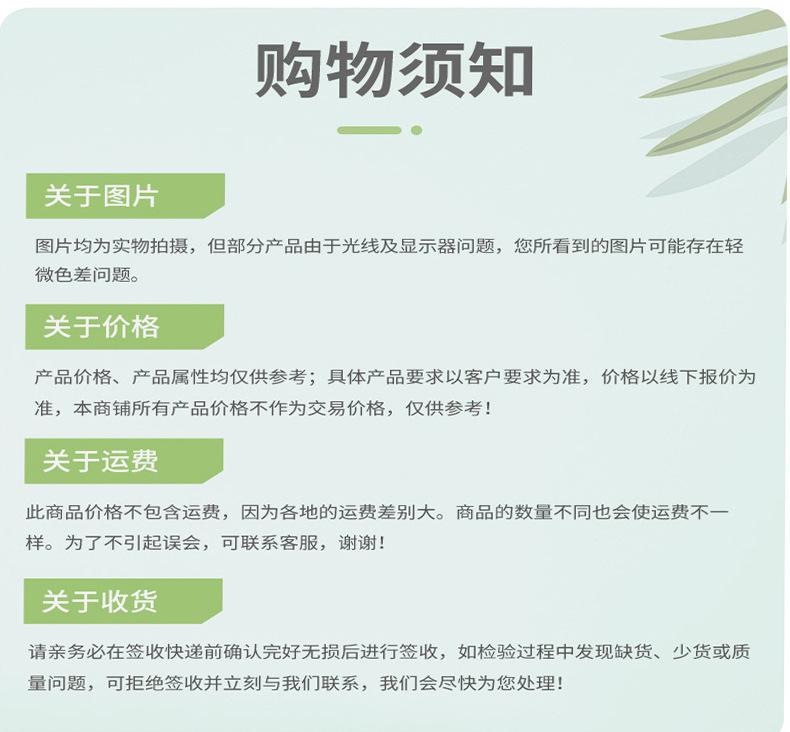 购物须知

关于图片

图片均为实物拍摄，但部分产品由于光线及显示器问题，您所看到的图片可能存在轻微色差问题。

关于价格

产品价格、产品属性均仅供参考；具体产品要求以客户要求为准，价格以线下报价为准，本商铺所有产品价格不作为交易价格，仅供参考！

关于运费

此商品价格不包含运费，因为各地的运费差别大。商品的数量不同也会使运费不一样。为了不引起误会，可联系客服，谢谢！

关于收货

请亲务必在签收快递前确认完好无损后进行签收，如检验过程中发现缺货、少货或质量问题，可拒绝签收并立刻与我们联系，我们会尽快为您处理！